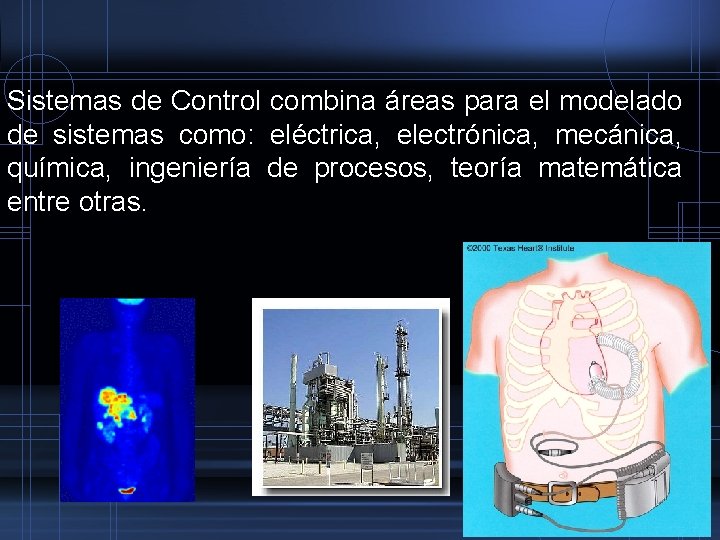 Sistemas de Control combina áreas para el modelado de sistemas como: eléctrica, electrónica, mecánica, química, ingeniería de procesos, teoría matemática entre otras.

©2000 Texas Heart® Institute